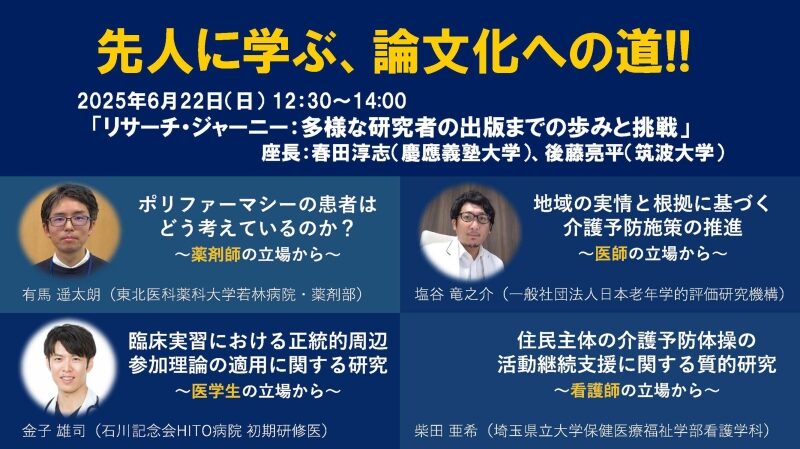 先人に学ぶ、論文化への道!!

2025年6月22日(日) 12:30～14:00
「リサーチ・ジャーニー：多様な研究者の出版までの歩みと挑戦」
座長：春田淳志(慶應義塾大学)、後藤亮平(筑波大学)

ポリファーマシーの患者はどう考えているのか？
～薬剤師の立場から～
有馬 遥太朗（東北医科薬科大学若林病院・薬剤部）

地域の実情と根拠に基づく介護予防施策の推進
～医師の立場から～
塩谷 竜之介（一般社団法人日本老年学的評価研究機構）

臨床実習における正統的周辺参加理論の適用に関する研究
～医学生の立場から～
金子 雄司（石川記念会HITO病院 初期研修医）

住民主体の介護予防体操の活動継続支援に関する質的研究
～看護師の立場から～
柴田 亜希（埼玉県立大学保健医療福祉学部看護学科）